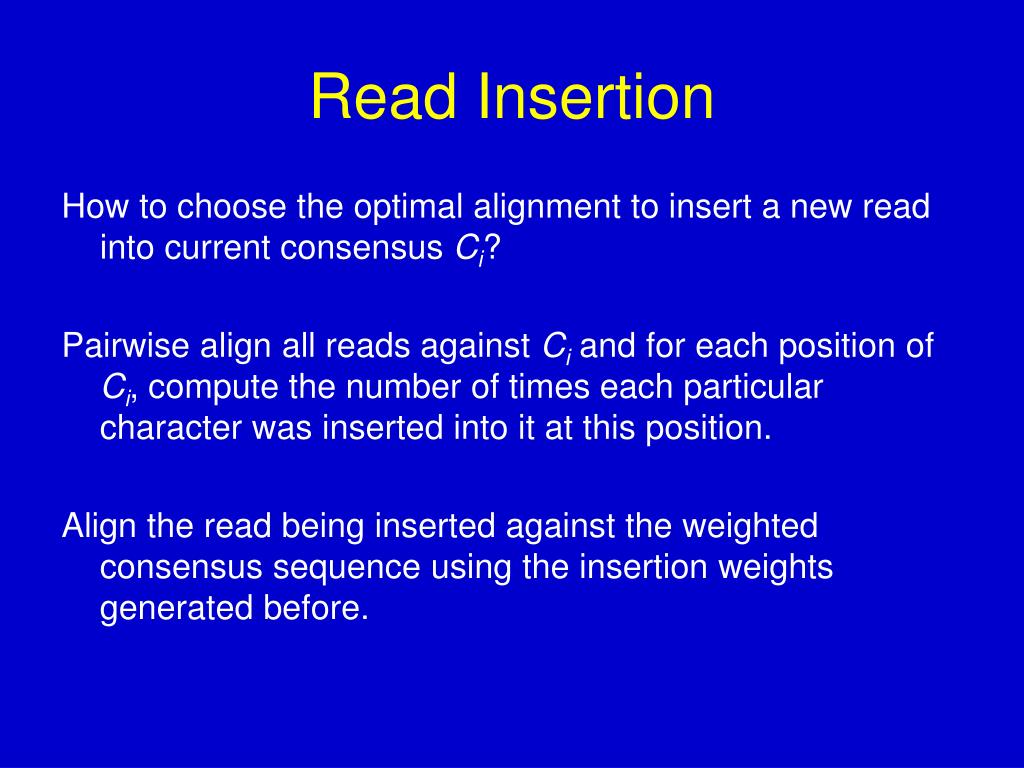 Read Insertion

How to choose the optimal alignment to insert a new read into current consensus $C_i$?

Pairwise align all reads against $C_i$ and for each position of $C_i$, compute the number of times each particular character was inserted into it at this position.

Align the read being inserted against the weighted consensus sequence using the insertion weights generated before.